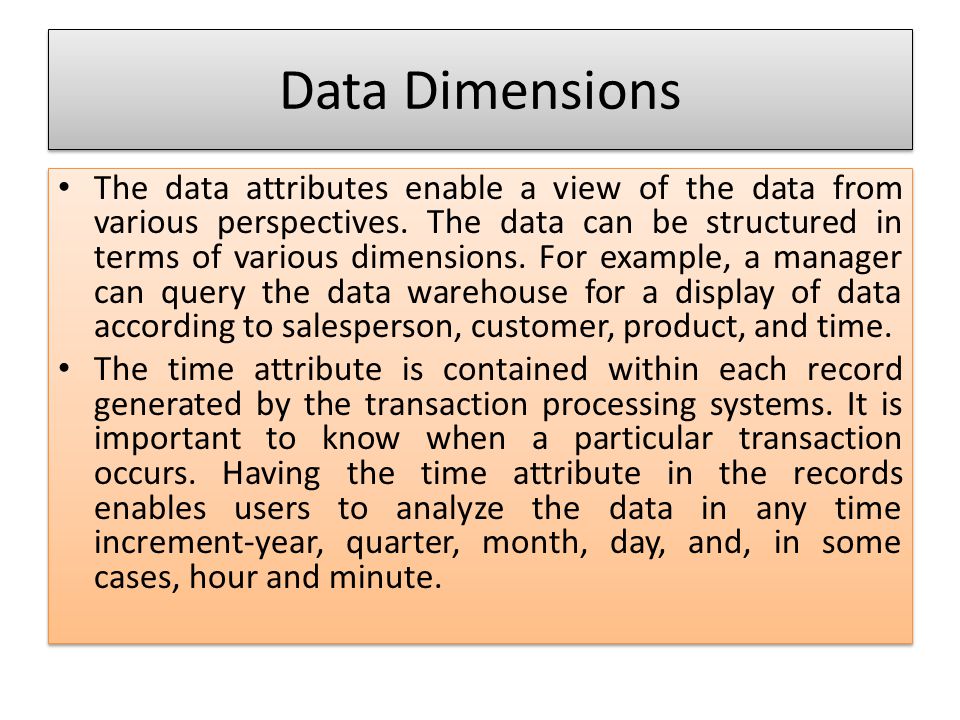 Data Dimensions

• The data attributes enable a view of the data from various perspectives. The data can be structured in terms of various dimensions. For example, a manager can query the data warehouse for a display of data according to salesperson, customer, product, and time.

• The time attribute is contained within each record generated by the transaction processing systems. It is important to know when a particular transaction occurs. Having the time attribute in the records enables users to analyze the data in any time increment-year, quarter, month, day, and, in some cases, hour and minute.